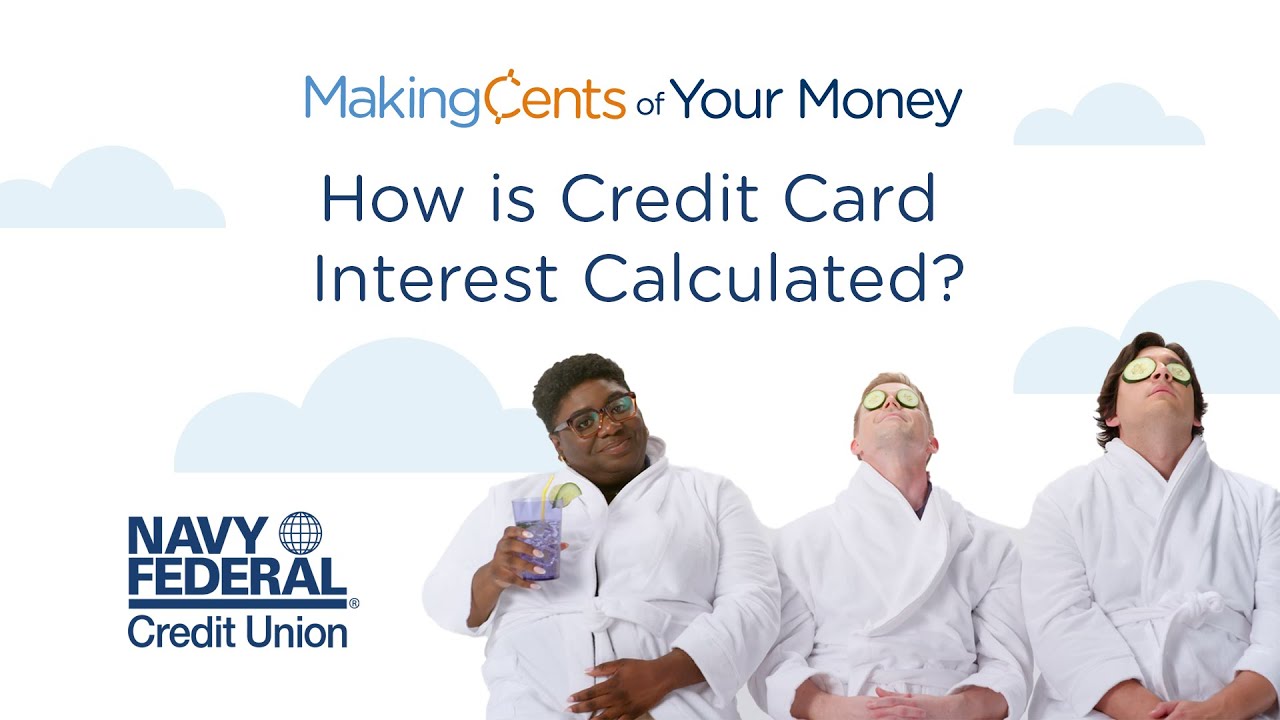 MakingCents of Your Money

How is Credit Card Interest Calculated?

NAVY FEDERAL® Credit Union